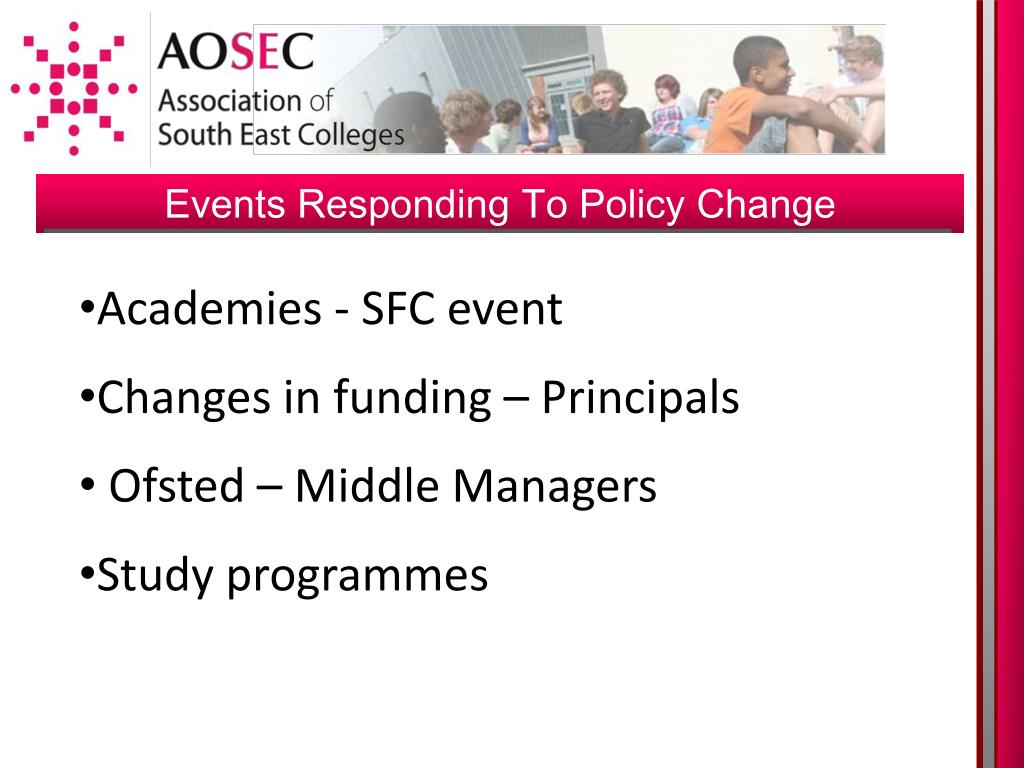 AOSEC
Association of
South East Colleges

Events Responding To Policy Change

•Academies - SFC event

•Changes in funding – Principals

• Ofsted – Middle Managers

•Study programmes